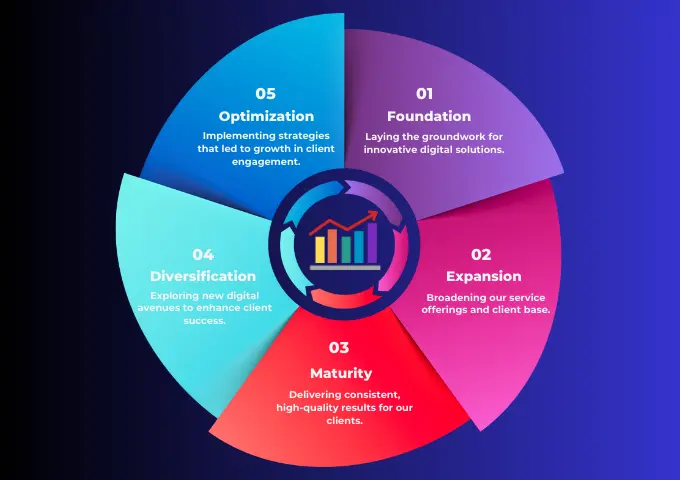 01
Foundation
Laying the groundwork for innovative digital solutions.

02
Expansion
Broadening our service offerings and client base.

03
Maturity
Delivering consistent, high-quality results for our clients.

04
Diversification
Exploring new digital avenues to enhance client success.

05
Optimization
Implementing strategies that led to growth in client engagement.